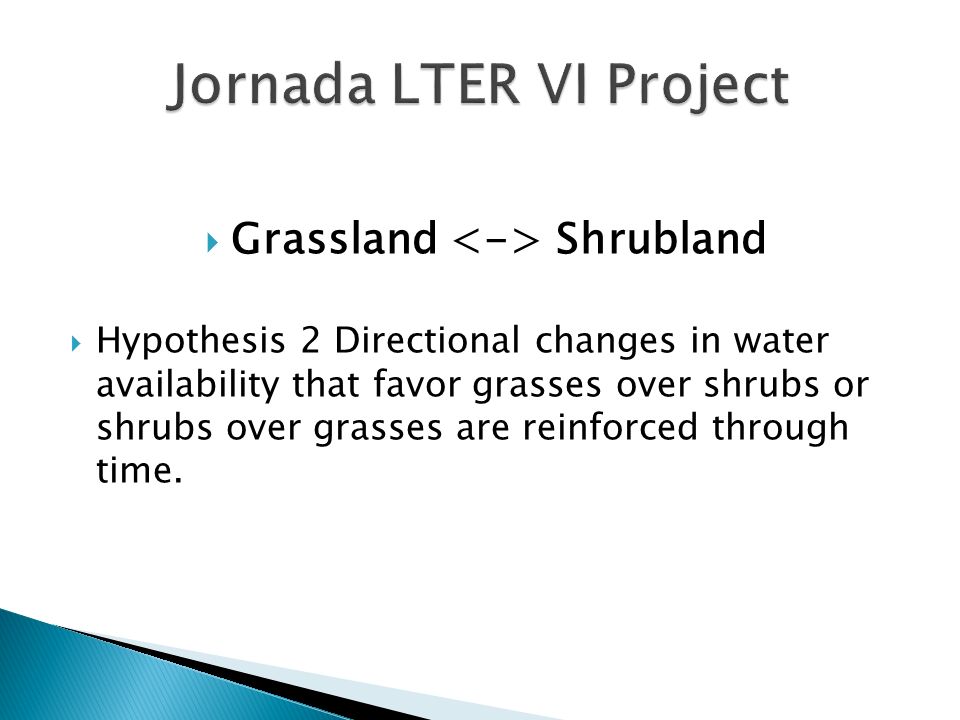 Jornada LTER VI Project

Grassland <-> Shrubland

Hypothesis 2 Directional changes in water availability that favor grasses over shrubs or shrubs over grasses are reinforced through time.